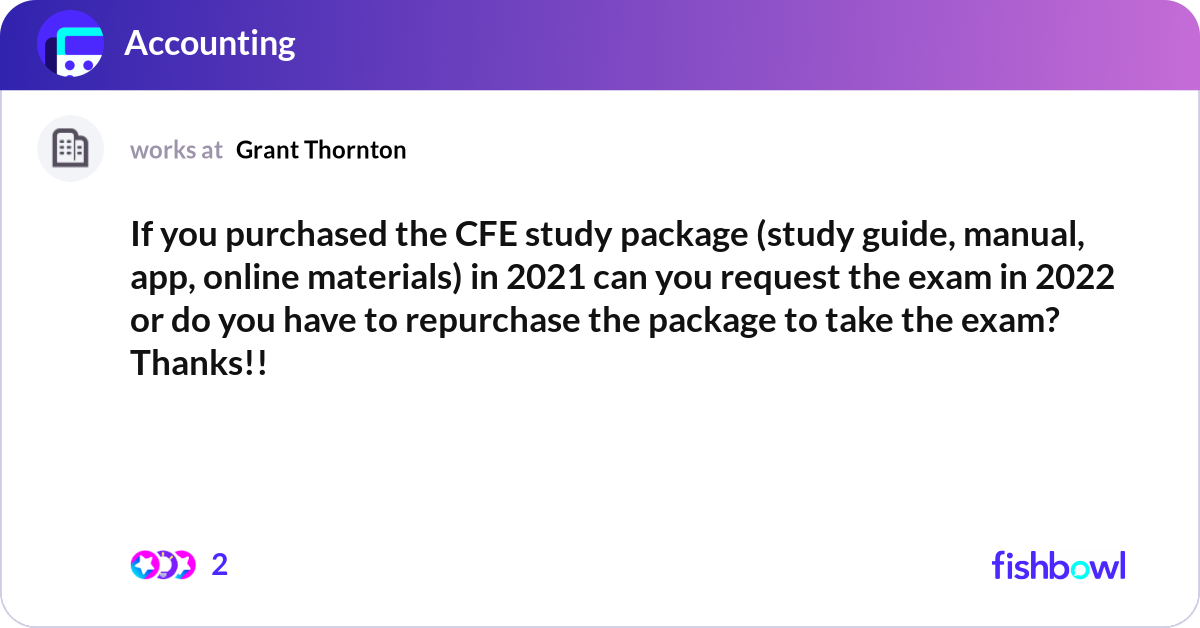 Accounting

works at Grant Thornton

If you purchased the CFE study package (study guide, manual, app, online materials) in 2021 can you request the exam in 2022 or do you have to repurchase the package to take the exam? Thanks!!

2

fishbowl